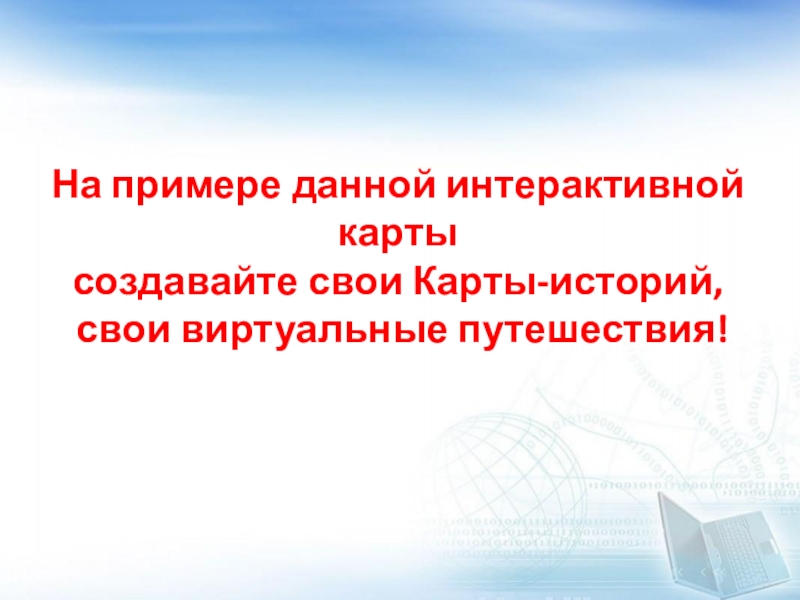 На примере данной интерактивной карты
создавайте свои Карты-историй,
свои виртуальные путешествия!